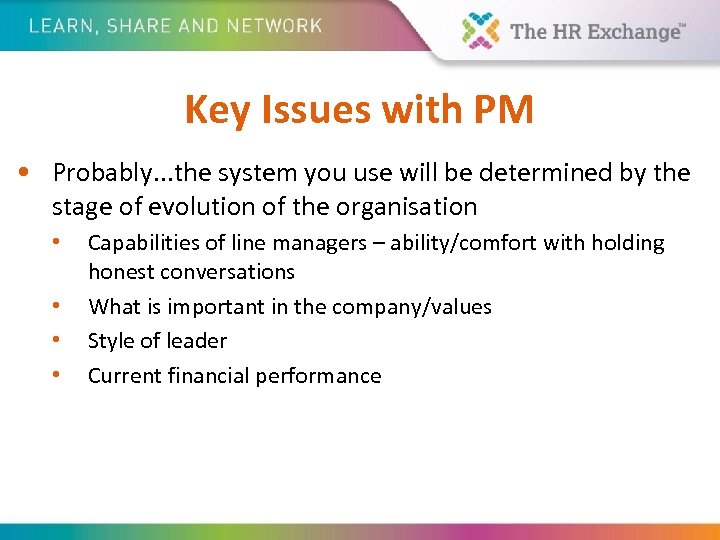 LEARN, SHARE AND NETWORK

The HR Exchange™

Key Issues with PM

• Probably...the system you use will be determined by the stage of evolution of the organisation
  • Capabilities of line managers – ability/comfort with holding honest conversations
  • What is important in the company/values
  • Style of leader
  • Current financial performance